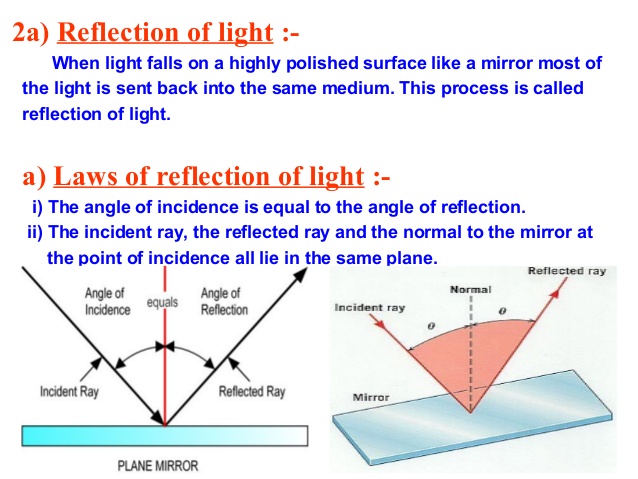 2a) Reflection of light :-

When light falls on a highly polished surface like a mirror most of the light is sent back into the same medium. This process is called reflection of light.

a) Laws of reflection of light :-

i) The angle of incidence is equal to the angle of reflection.

ii) The incident ray, the reflected ray and the normal to the mirror at the point of incidence all lie in the same plane.

Angle of Incidence

equals

Angle of Reflection

Incident Ray

Reflected Ray

PLANE MIRROR

Reflected ray

Normal

Incident ray

$\theta$

$\theta$

Mirror